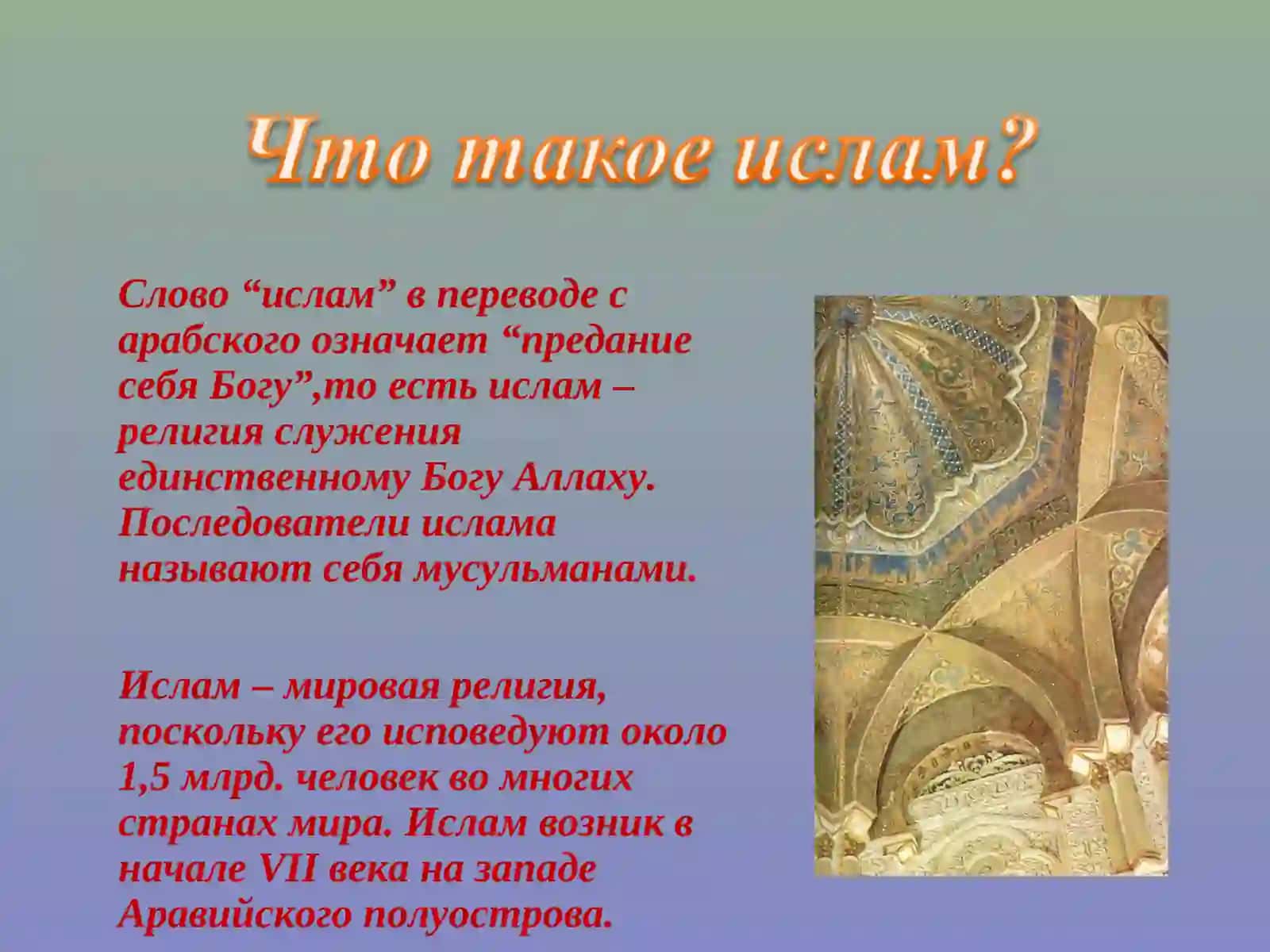 Что такое ислам?

Слово “ислам” в переводе с арабского означает “предание себя Богу”,то есть ислам – религия служения единственному Богу Аллаху. Последователи ислама называют себя мусульманами.

Ислам – мировая религия, поскольку его исповедуют около 1,5 млрд. человек во многих странах мира. Ислам возник в начале VII века на западе Аравийского полуострова.